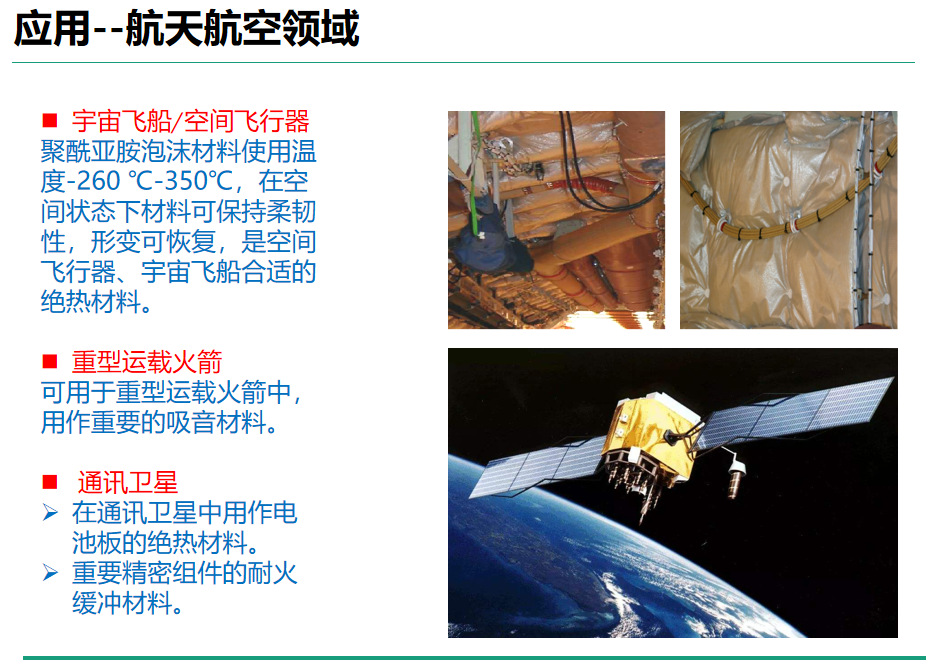 应用--航天航空领域

■ 宇宙飞船/空间飞行器
聚酰亚胺泡沫材料使用温度-260 ℃-350℃，在空间状态下材料可保持柔韧性，形变可恢复，是空间飞行器、宇宙飞船合适的绝热材料。

■ 重型运载火箭
可用于重型运载火箭中，用作重要的吸音材料。

■ 通讯卫星
➢ 在通讯卫星中用作电池板的绝热材料。
➢ 重要精密组件的耐火缓冲材料。